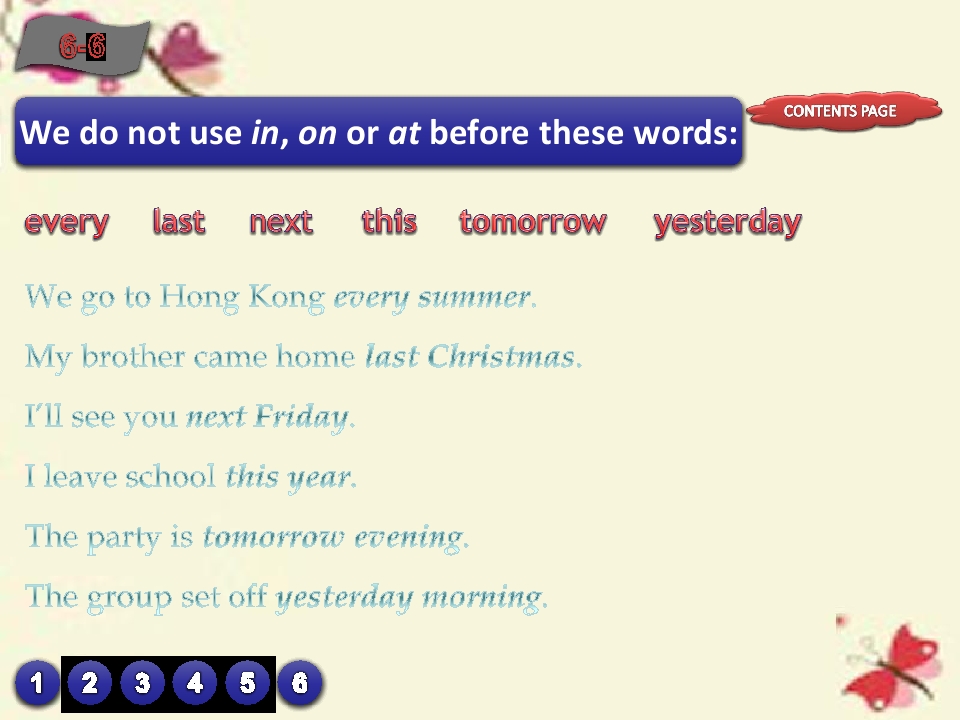 6-6

We do not use in, on or at before these words:

CONTENTS PAGE

every last next this tomorrow yesterday

We go to Hong Kong every summer.

My brother came home last Christmas.

I'll see you next Friday.

I leave school this year.

The party is tomorrow evening.

The group set off yesterday morning.

1 2 3 4 5 6